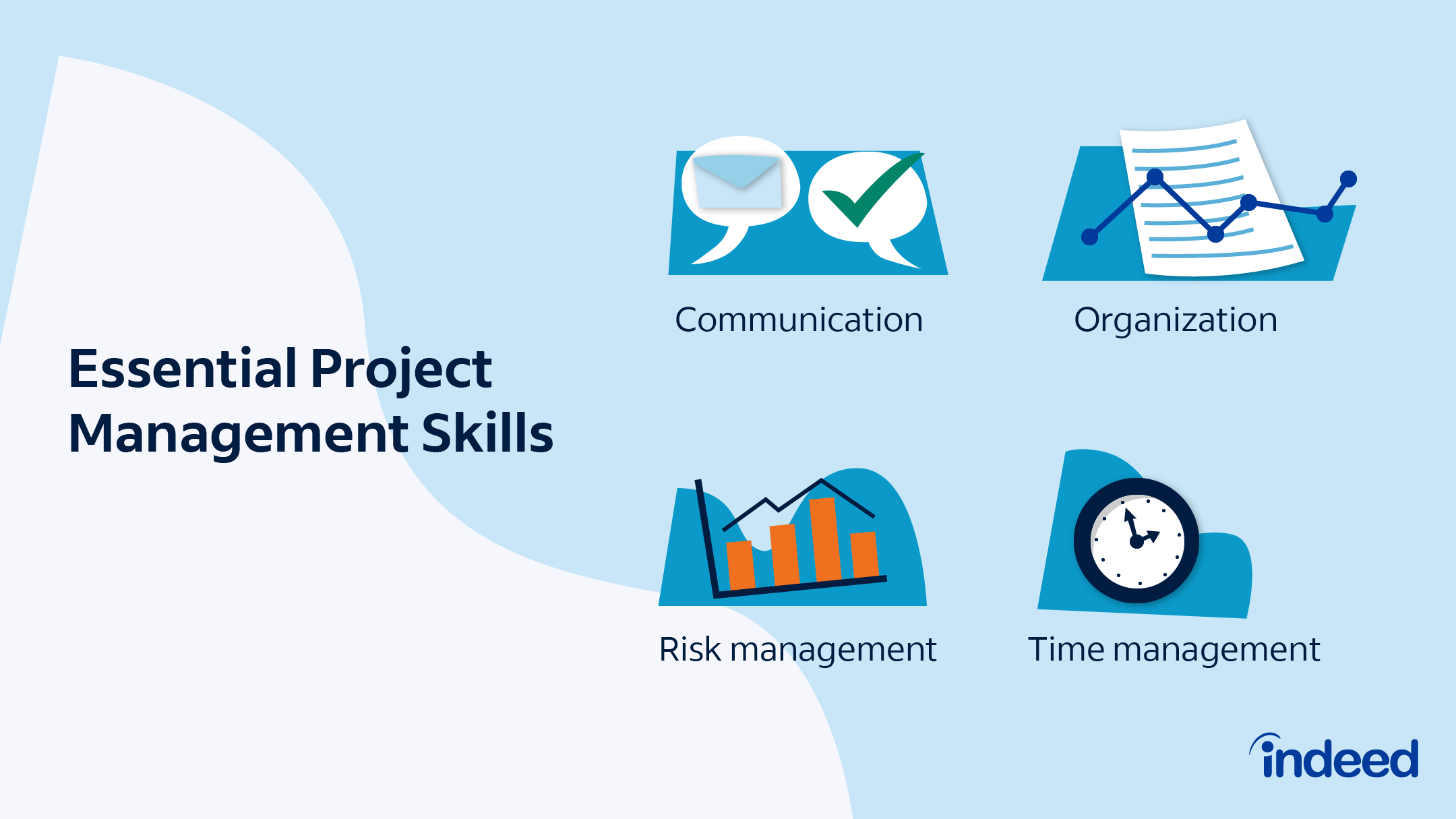 Essential Project Management Skills

Communication

Organization

Risk management

Time management

indeed